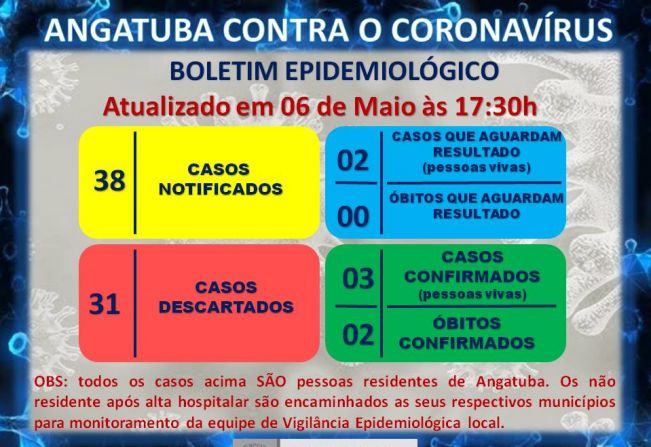 ANGATUBA CONTRA O CORONAVÍRUS

BOLETIM EPIDEMIOLÓGICO

Atualizado em 06 de Maio às 17:30h

38 CASOS NOTIFICADOS

02 CASOS QUE AGUARDAM RESULTADO (pessoas vivas)

00 ÓBITOS QUE AGUARDAM RESULTADO

31 CASOS DESCARTADOS

03 CASOS CONFIRMADOS (pessoas vivas)

02 ÓBITOS CONFIRMADOS

OBS: todos os casos acima SÃO pessoas residentes de Angatuba. Os não residente após alta hospitalar são encaminhados as seus respectivos municípios para monitoramento da equipe de Vigilância Epidemiológica local.